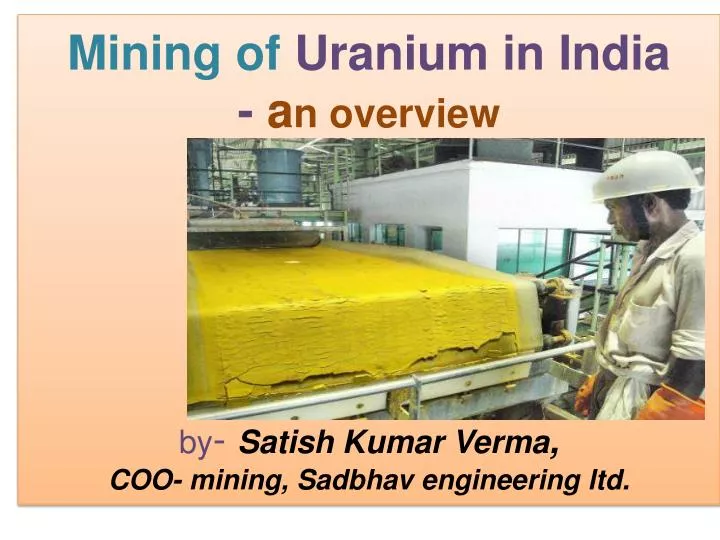 Mining of Uranium in India
- an overview

by- Satish Kumar Verma,
COO- mining, Sadbhav engineering ltd.